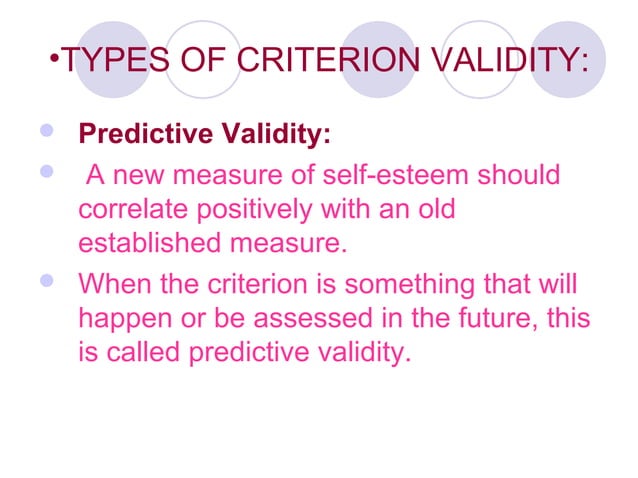 •TYPES OF CRITERION VALIDITY:

- Predictive Validity:
- A new measure of self-esteem should correlate positively with an old established measure.
- When the criterion is something that will happen or be assessed in the future, this is called predictive validity.